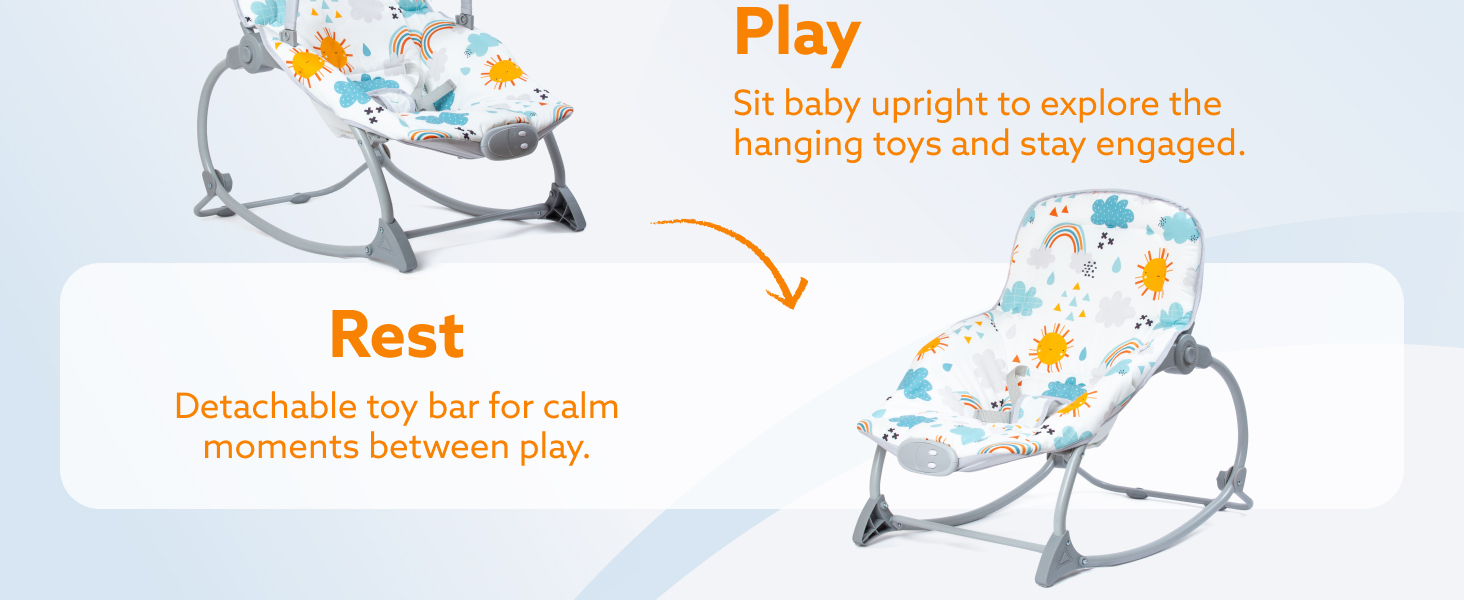 Play

Sit baby upright to explore the hanging toys and stay engaged.

Rest

Detachable toy bar for calm moments between play.